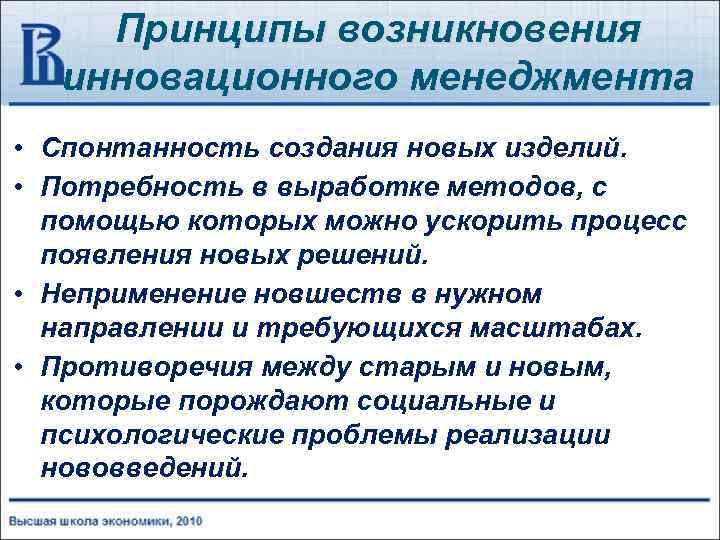 Принципы возникновения инновационного менеджмента

• Спонтанность создания новых изделий.
• Потребность в выработке методов, с помощью которых можно ускорить процесс появления новых решений.
• Неприменение новшеств в нужном направлении и требующихся масштабах.
• Противоречия между старым и новым, которые порождают социальные и психологические проблемы реализации нововведений.

Высшая школа экономики, 2010